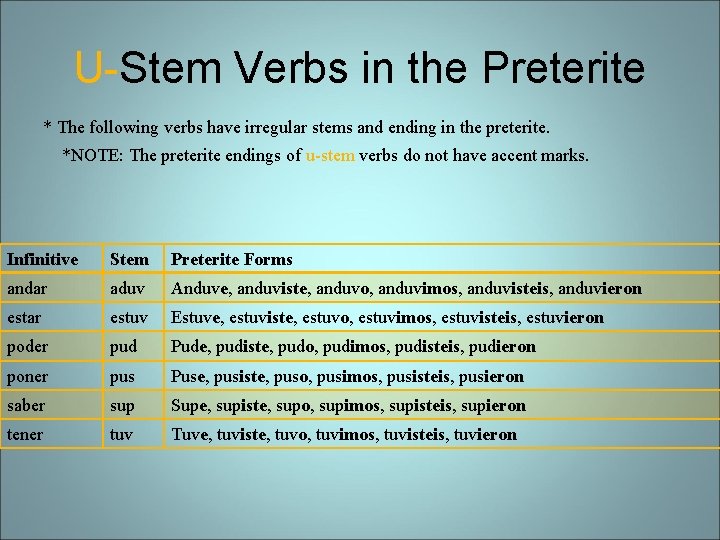 U-Stem Verbs in the Preterite

* The following verbs have irregular stems and ending in the preterite.

*NOTE: The preterite endings of u-stem verbs do not have accent marks.

| Infinitive | Stem | Preterite Forms |
|---|---|---|
| andar | aduv | Anduve, anduviste, anduvo, anduvimos, anduvisteis, anduvieron |
| estar | estuv | Estuve, estuviste, estuvo, estuvimos, estuvisteis, estuvieron |
| poder | pud | Pude, pudiste, pudo, pudimos, pudisteis, pudieron |
| poner | pus | Puse, pusiste, puso, pusimos, pusisteis, pusieron |
| saber | sup | Supe, supiste, supo, supimos, supisteis, supieron |
| tener | tuv | Tuve, tuviste, tuvo, tuvimos, tuvisteis, tuvieron |